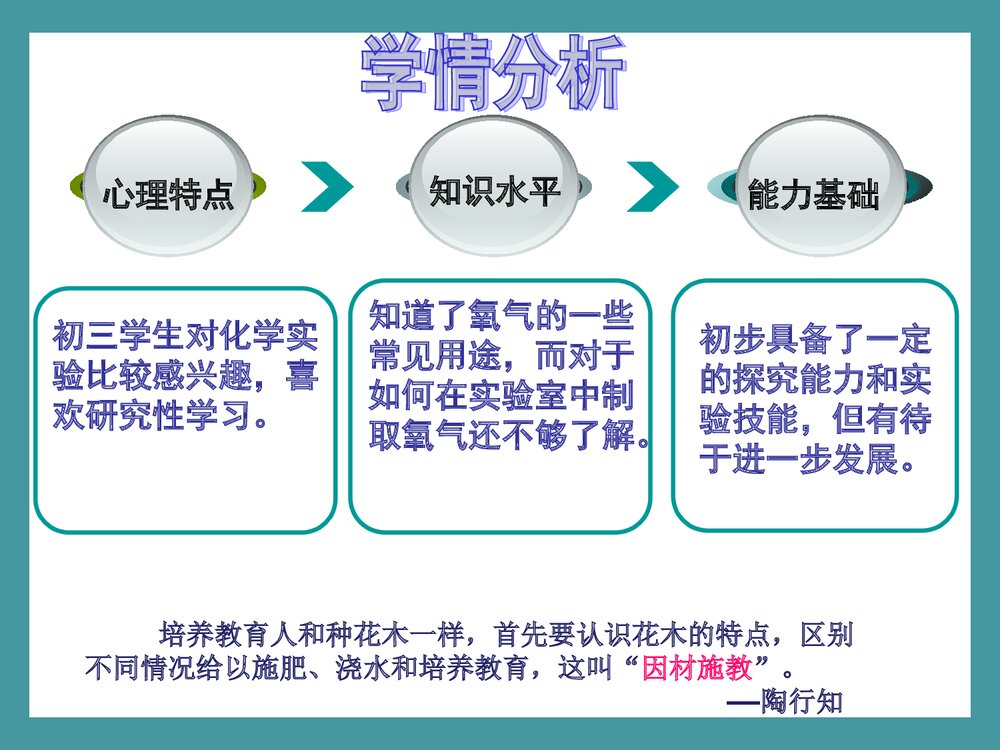 学情分析

心理特点

知识水平

能力基础

初三学生对化学实验比较感兴趣，喜欢研究性学习。

知道了氧气的一些常见用途，而对于如何在实验室中制取氧气还不够了解。

初步具备了一定的探究能力和实验技能，但有待于进一步发展。

培养教育人和种花木一样，首先要认识花木的特点，区别不同情况给以施肥、浇水和培养教育，这叫“因材施教”。

—陶行知